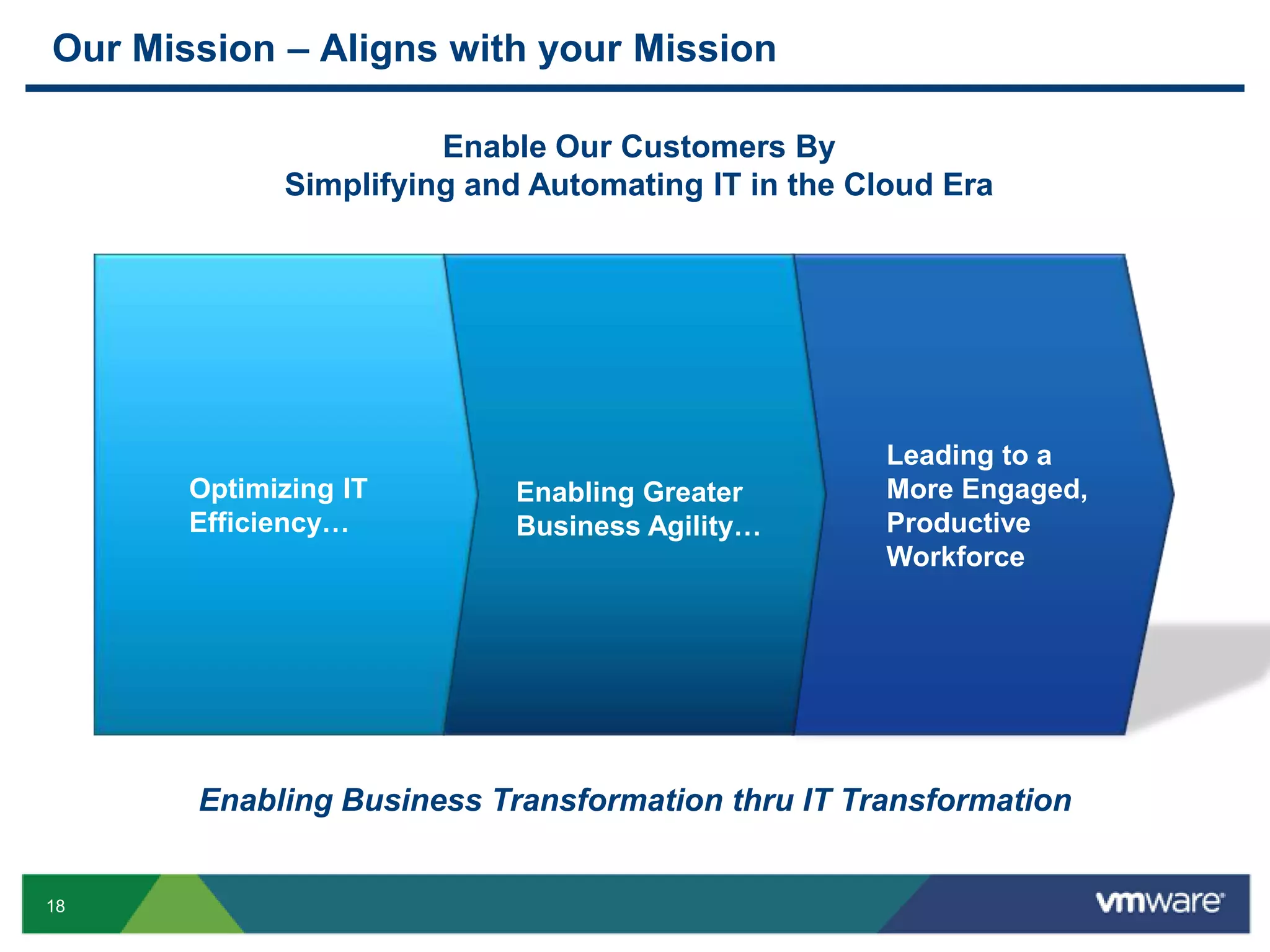 Our Mission – Aligns with your Mission

Enable Our Customers By
Simplifying and Automating IT in the Cloud Era

Optimizing IT Efficiency…

Enabling Greater Business Agility…

Leading to a More Engaged, Productive Workforce

Enabling Business Transformation thru IT Transformation

18

vmware